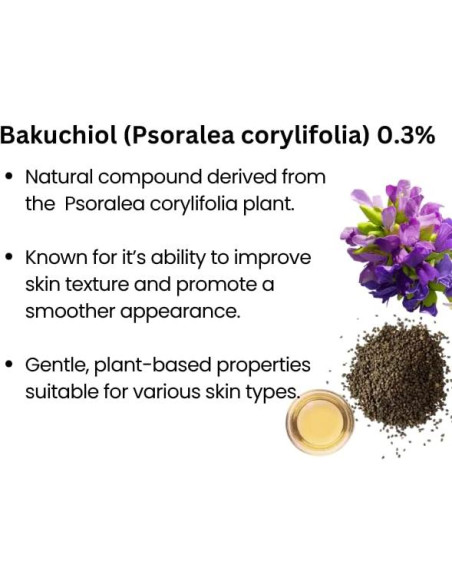 Bakuchiol (Psoralea corylifolia) 0.3%

• Natural compound derived from the Psoralea corylifolia plant.

• Known for it's ability to improve skin texture and promote a smoother appearance.

• Gentle, plant-based properties suitable for various skin types.